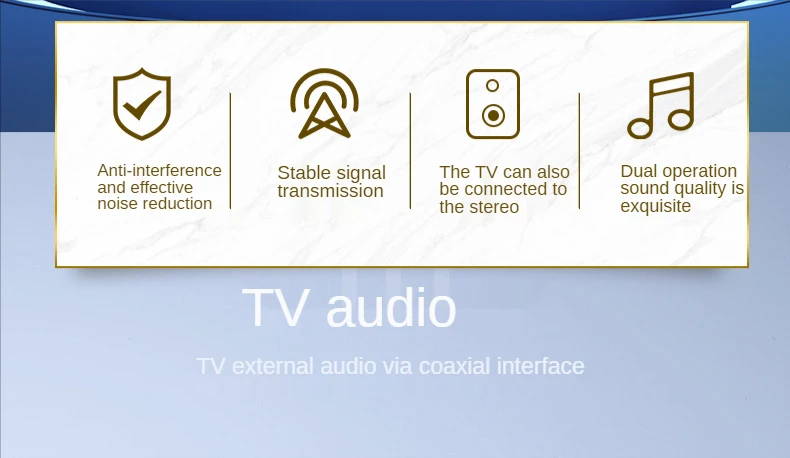 Anti-interference and effective noise reduction

Stable signal transmission

The TV can also be connected to the stereo

Dual operation sound quality is exquisite

TV audio

TV external audio via coaxial interface